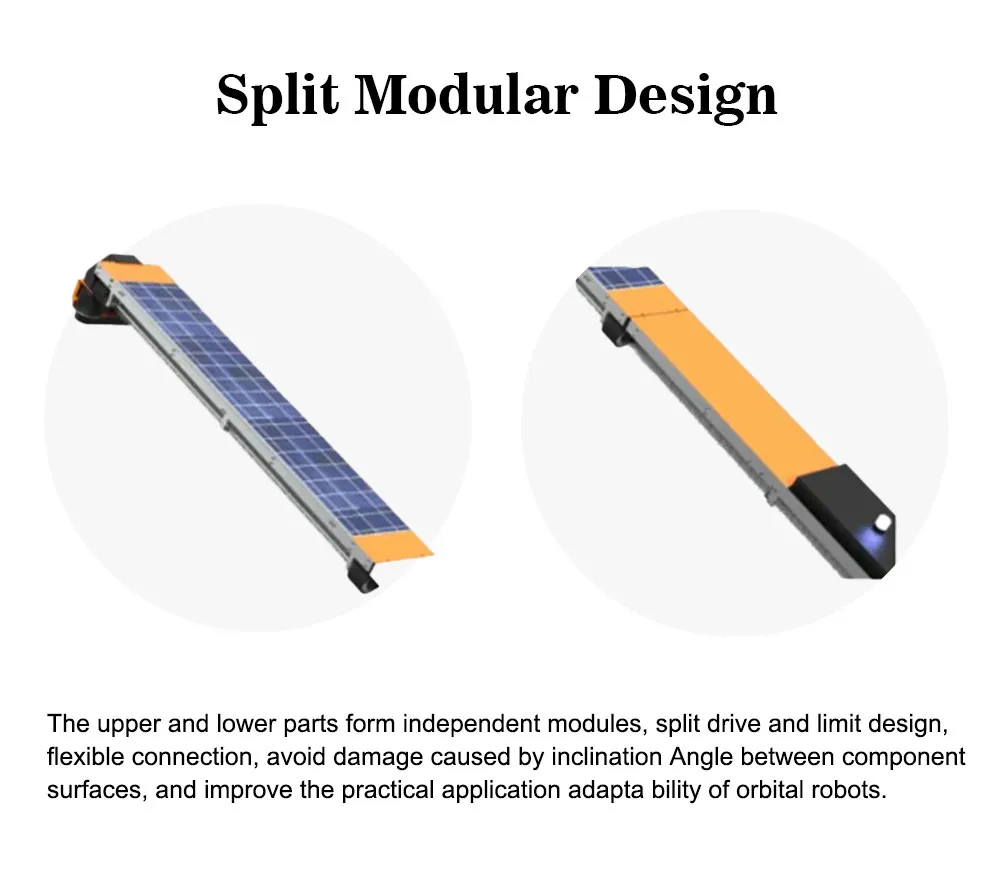 Split Modular Design

The upper and lower parts form independent modules, split drive and limit design, flexible connection, avoid damage caused by inclination Angle between component surfaces, and improve the practical application adapta bility of orbital robots.